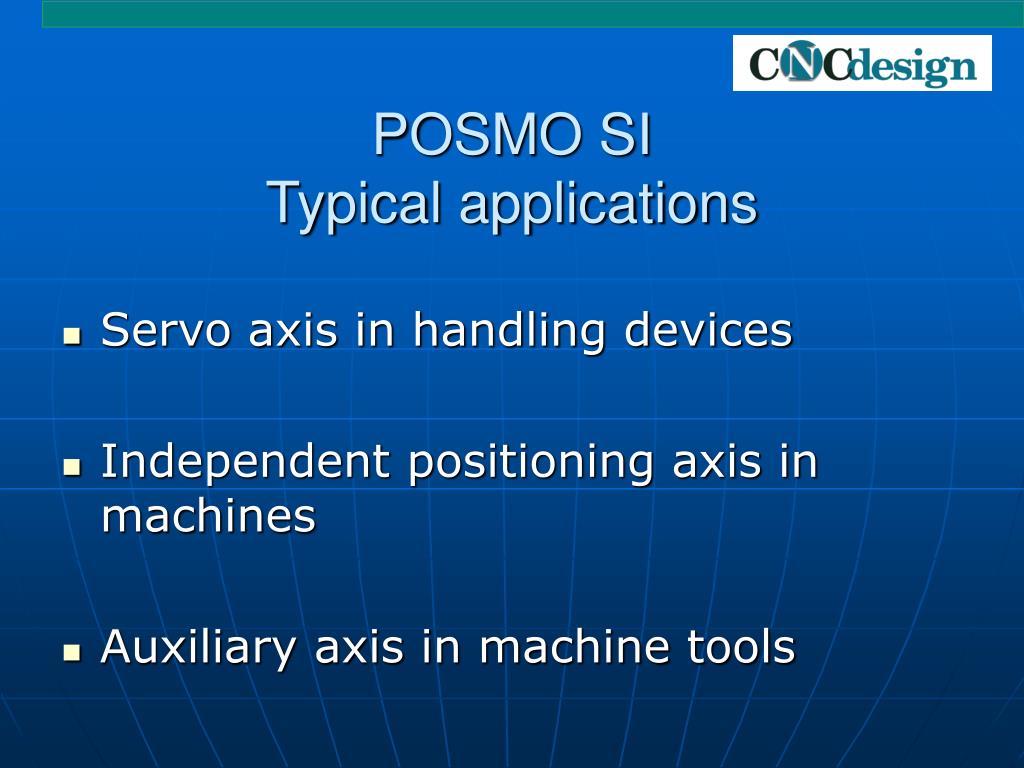 CNCdesign

POSMO SI
Typical applications

- Servo axis in handling devices
- Independent positioning axis in machines
- Auxiliary axis in machine tools